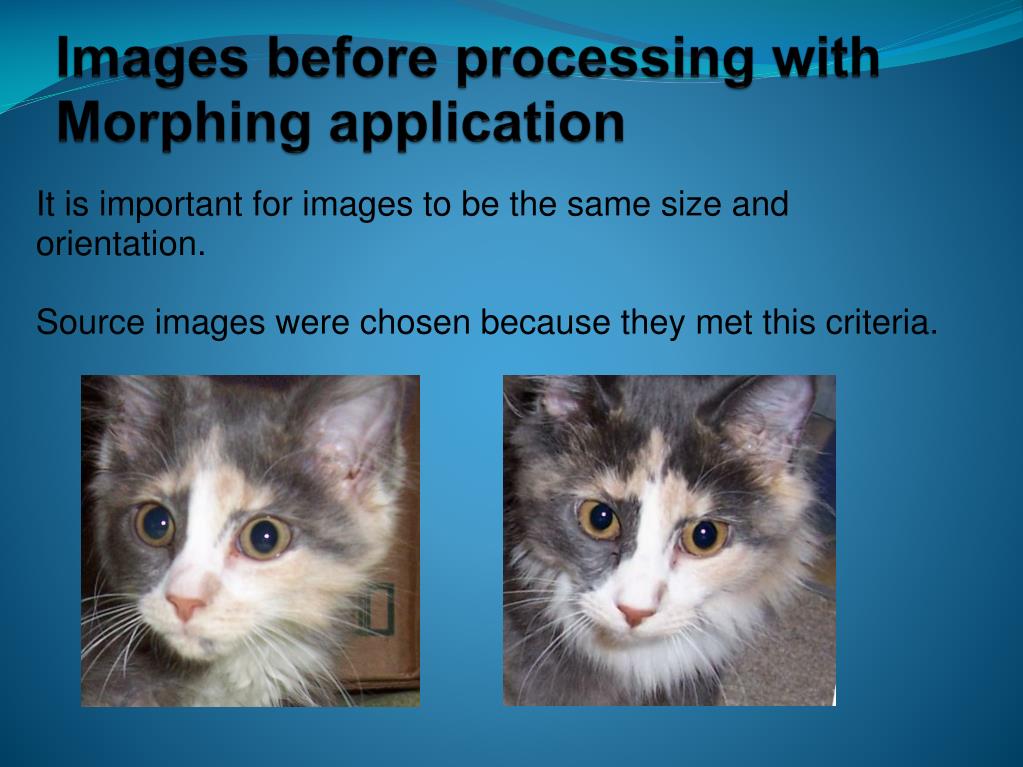 Images before processing with Morphing application

It is important for images to be the same size and orientation.

Source images were chosen because they met this criteria.